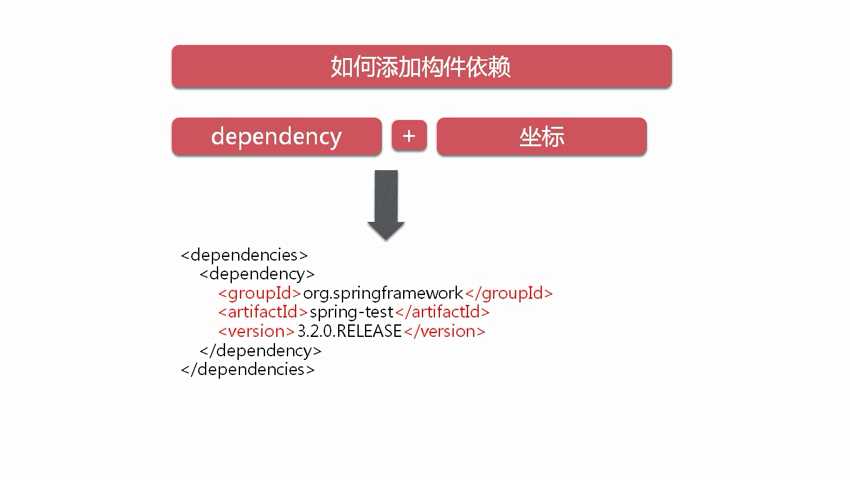 如何添加构件依赖

dependency + 坐标

<dependencies>
  <dependency>
    <groupId>org.springframework</groupId>
    <artifactId>spring-test</artifactId>
    <version>3.2.0.RELEASE</version>
  </dependency>
</dependencies>